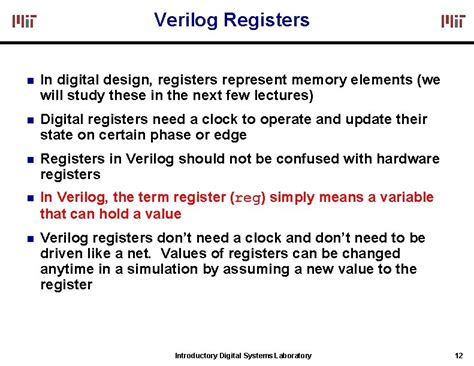 MIT Verilog Registers MIT

- In digital design, registers represent memory elements (we will study these in the next few lectures)
- Digital registers need a clock to operate and update their state on certain phase or edge
- Registers in Verilog should not be confused with hardware registers
- In Verilog, the term register (reg) simply means a variable that can hold a value
- Verilog registers don't need a clock and don't need to be driven like a net. Values of registers can be changed anytime in a simulation by assuming a new value to the register

Introductory Digital Systems Laboratory 12